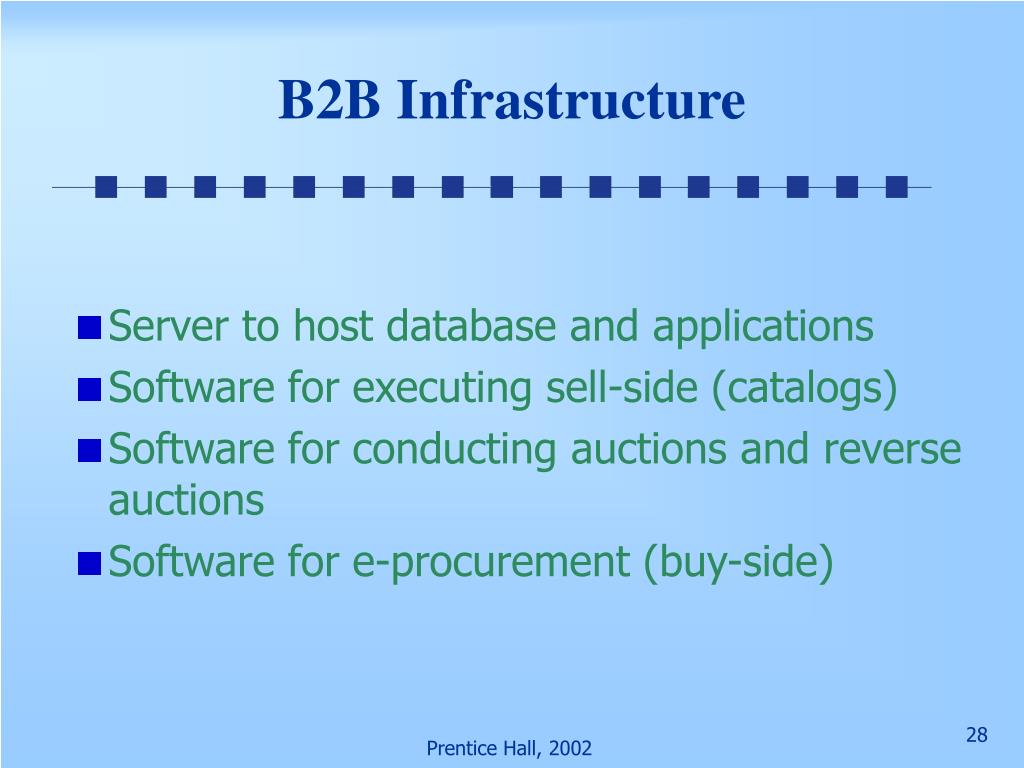 B2B Infrastructure

Server to host database and applications
Software for executing sell-side (catalogs)
Software for conducting auctions and reverse auctions
Software for e-procurement (buy-side)

Prentice Hall, 2002

28